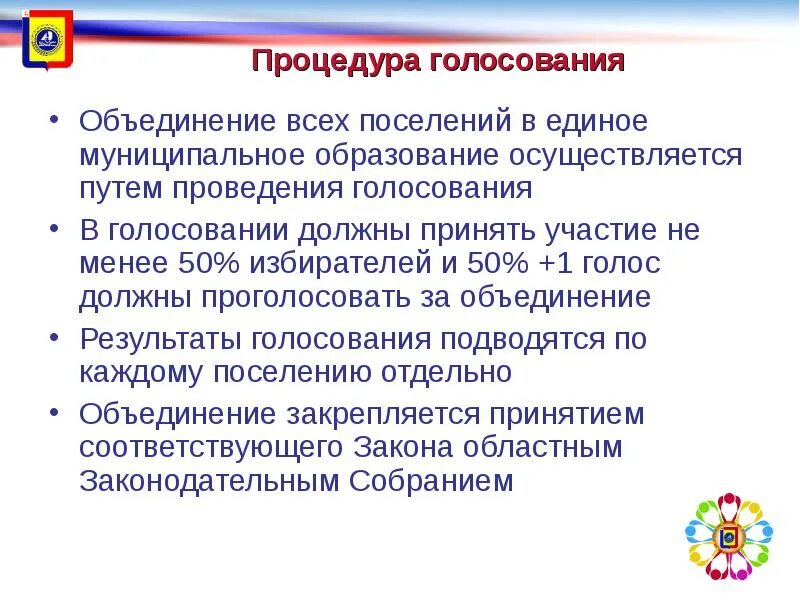 Процедура голосования

• Объединение всех поселений в единое муниципальное образование осуществляется путем проведения голосования

• В голосовании должны принять участие не менее 50% избирателей и 50% +1 голос должны проголосовать за объединение

• Результаты голосования подводятся по каждому поселению отдельно

• Объединение закрепляется принятием соответствующего Закона областным Законодательным Собранием